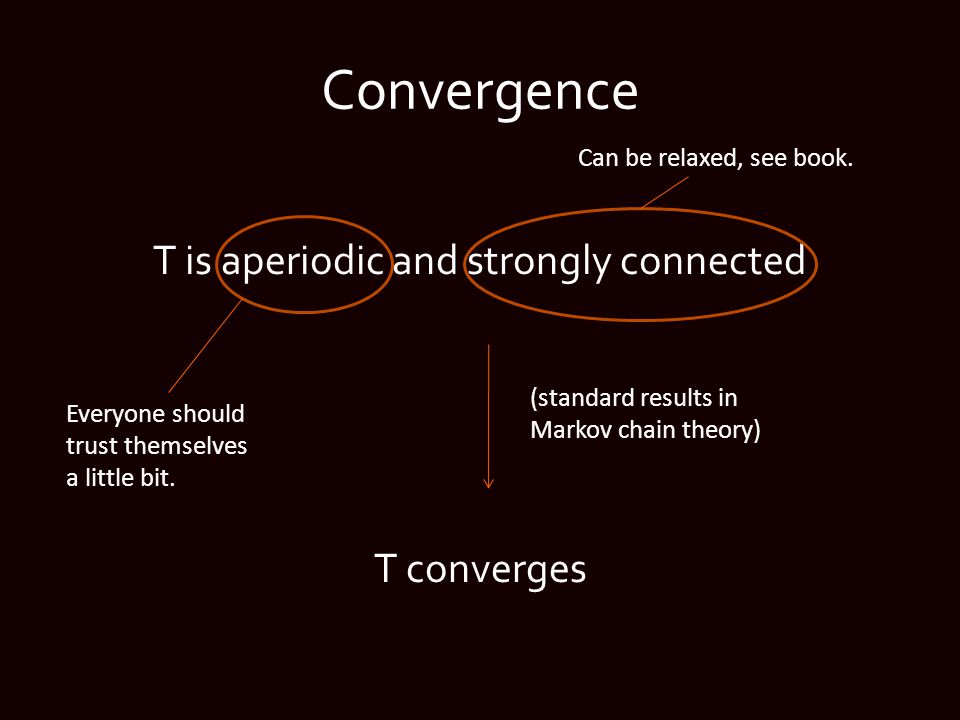 Convergence

Can be relaxed, see book.

T is aperiodic and strongly connected

Everyone should trust themselves a little bit.

(standard results in Markov chain theory)

T converges